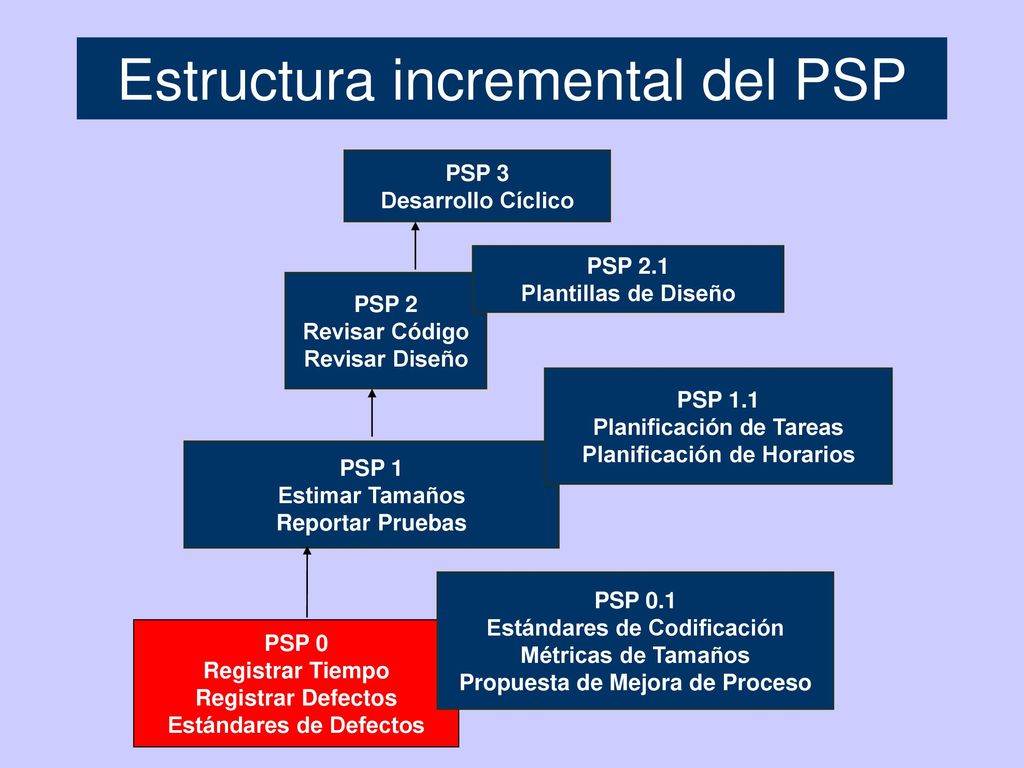 Estructura incremental del PSP

PSP 3
Desarrollo Cíclico

PSP 2.1
Plantillas de Diseño

PSP 2
Revisar Código
Revisar Diseño

PSP 1.1
Planificación de Tareas
Planificación de Horarios

PSP 1
Estimar Tamaños
Reportar Pruebas

PSP 0.1
Estándares de Codificación
Métricas de Tamaños
Propuesta de Mejora de Proceso

PSP 0
Registrar Tiempo
Registrar Defectos
Estándares de Defectos